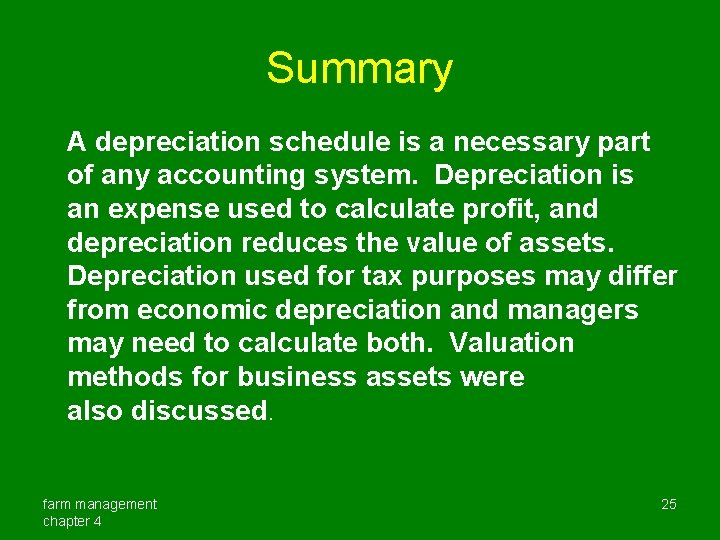 Summary

A depreciation schedule is a necessary part of any accounting system. Depreciation is an expense used to calculate profit, and depreciation reduces the value of assets. Depreciation used for tax purposes may differ from economic depreciation and managers may need to calculate both. Valuation methods for business assets were also discussed.

farm management
chapter 4

25